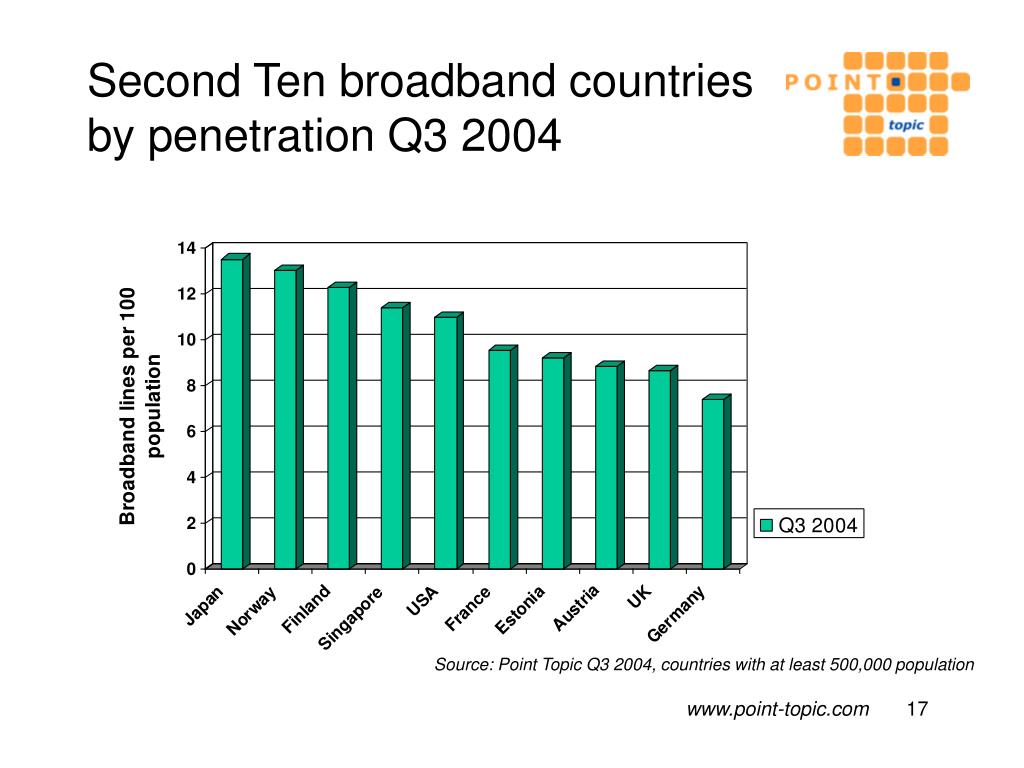 Second Ten broadband countries by penetration Q3 2004

POINT topic

Broadband lines per 100 population

14
12
10
8
6
4
2
0

Japan
Norway
Finland
Singapore
USA
France
Estonia
Austria
UK
Germany

Q3 2004

Source: Point Topic Q3 2004, countries with at least 500,000 population

www.point-topic.com 17